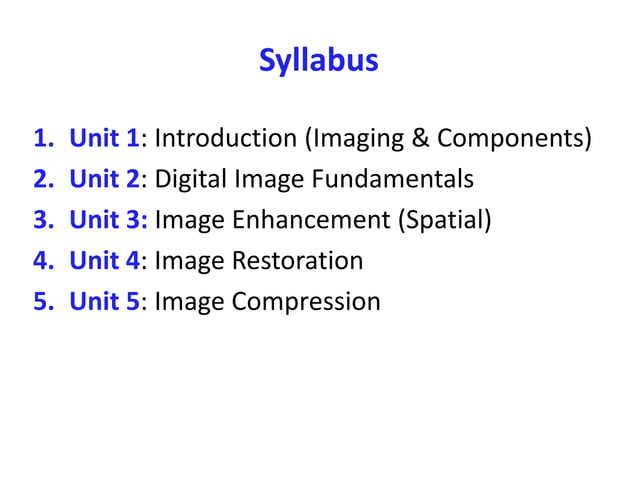 Syllabus

1. Unit 1: Introduction (Imaging & Components)
2. Unit 2: Digital Image Fundamentals
3. Unit 3: Image Enhancement (Spatial)
4. Unit 4: Image Restoration
5. Unit 5: Image Compression